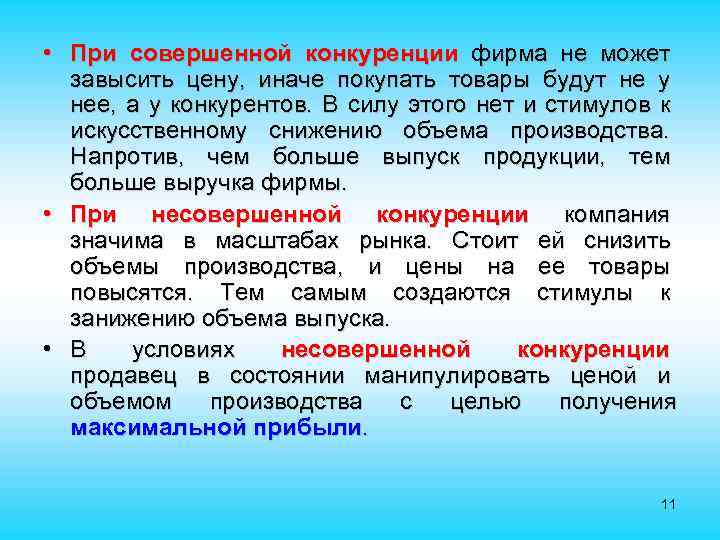 • При совершенной конкуренции фирма не может завысить цену, иначе покупать товары будут не у нее, а у конкурентов. В силу этого нет и стимулов к искусственному снижению объема производства. Напротив, чем больше выпуск продукции, тем больше выручка фирмы.

• При несовершенной конкуренции компания значима в масштабах рынка. Стоит ей снизить объемы производства, и цены на ее товары повысятся. Тем самым создаются стимулы к занижению объема выпуска.

• В условиях несовершенной конкуренции продавец в состоянии манипулировать ценой и объемом производства с целью получения максимальной прибыли.

11